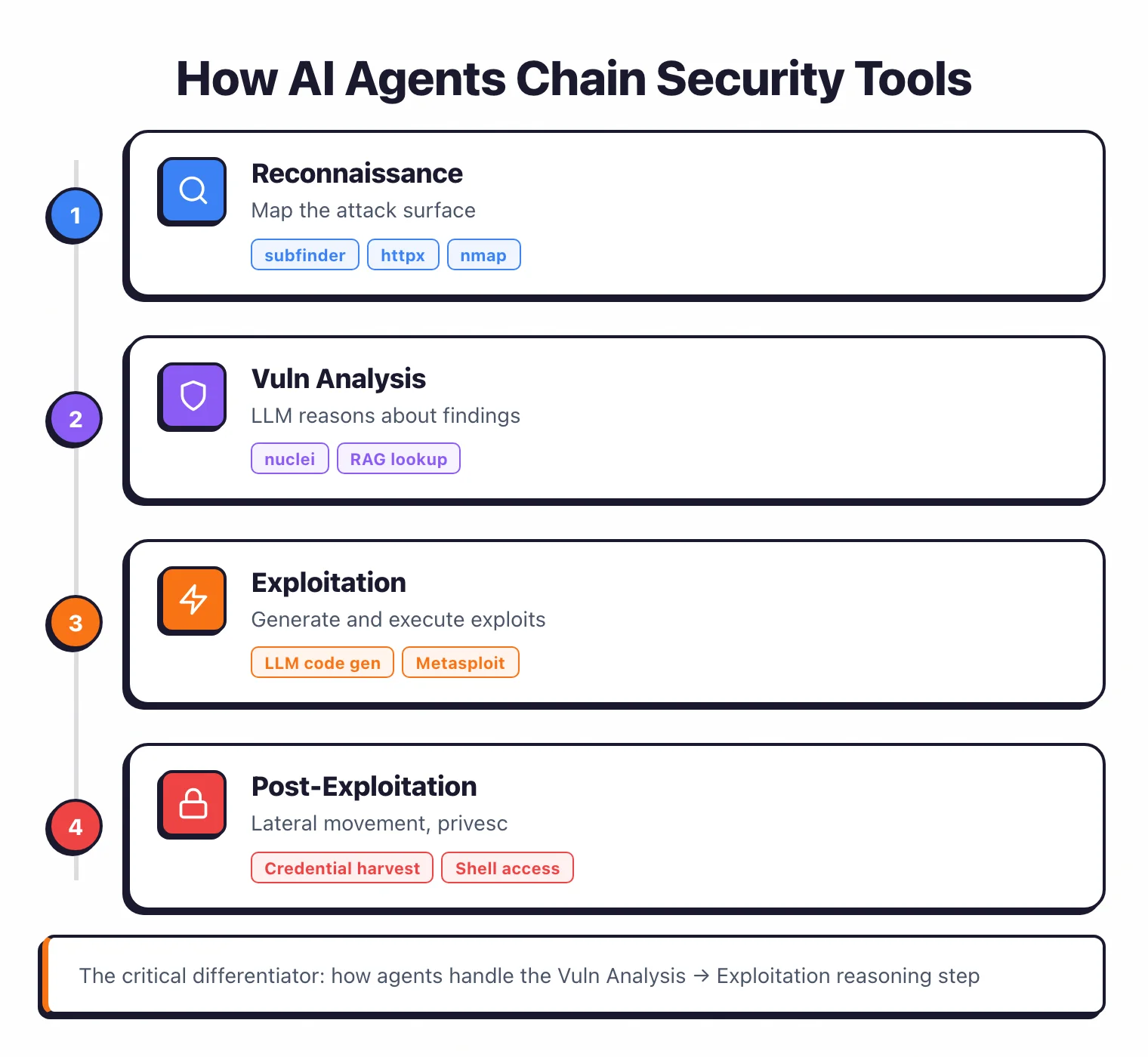 How AI Agents Chain Security Tools

1

Reconnaissance

Map the attack surface

subfinder httpx nmap

2

Vuln Analysis

LLM reasons about findings

nuclei RAG lookup

3

Exploitation

Generate and execute exploits

LLM code gen Metasploit

4

Post-Exploitation

Lateral movement, privesc

Credential harvest Shell access

The critical differentiator: how agents handle the Vuln Analysis → Exploitation reasoning step